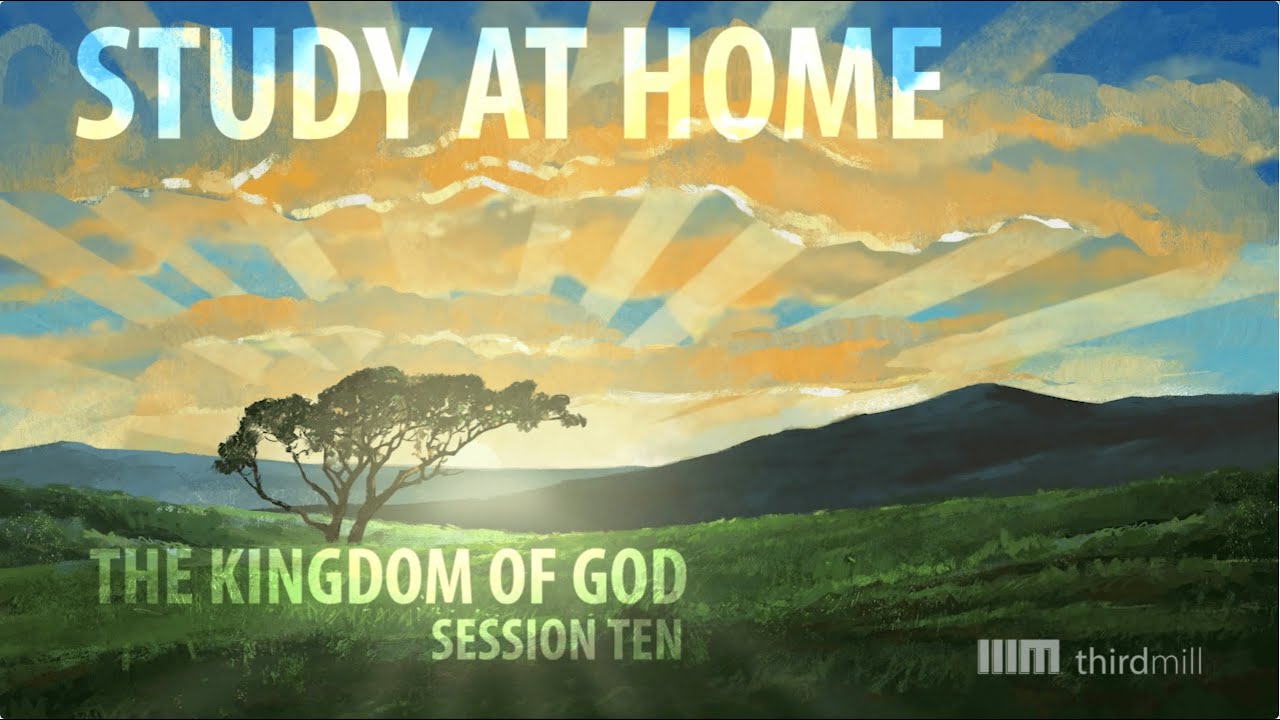 STUDY AT HOME

THE KINGDOM OF GOD
SESSION TEN

IIIM thirdmill